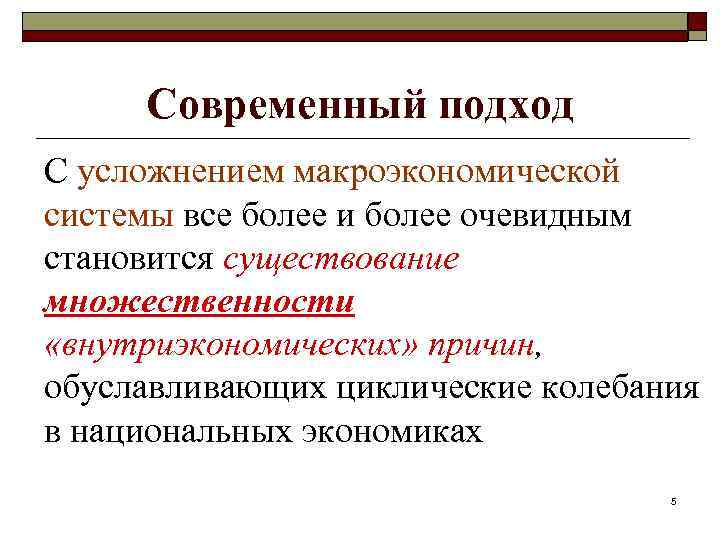 Современный подход

С усложнением макроэкономической системы все более и более очевидным становится существование множественности «внутриэкономических» причин, обуславливающих циклические колебания в национальных экономиках

5